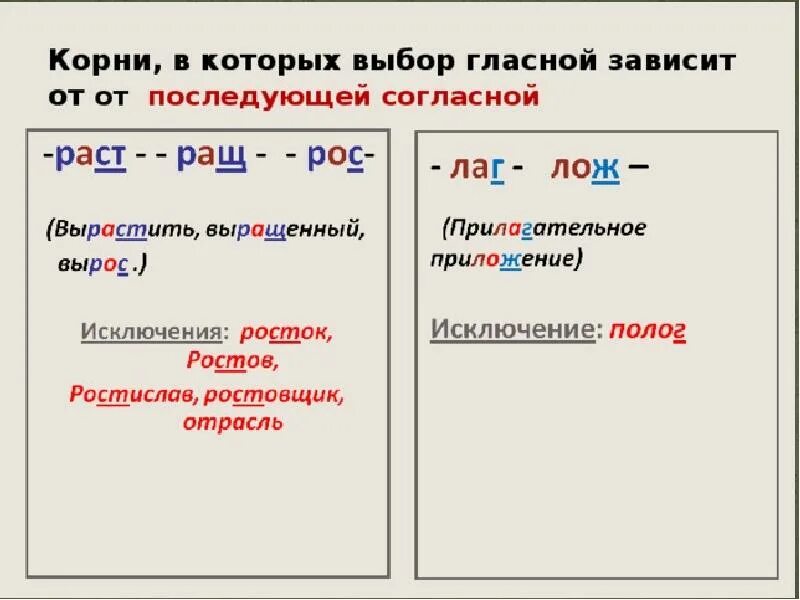 Корни, в которых выбор гласной зависит от от последующей согласной

-раст - - ращ - - рос-

(Вырастить, выращенный, вырос .)

Исключения: росток, Ростов, Ростислав, ростовщик, отрасль

- лаг - лож –

(Прилагательное приложение)

Исключение: полог